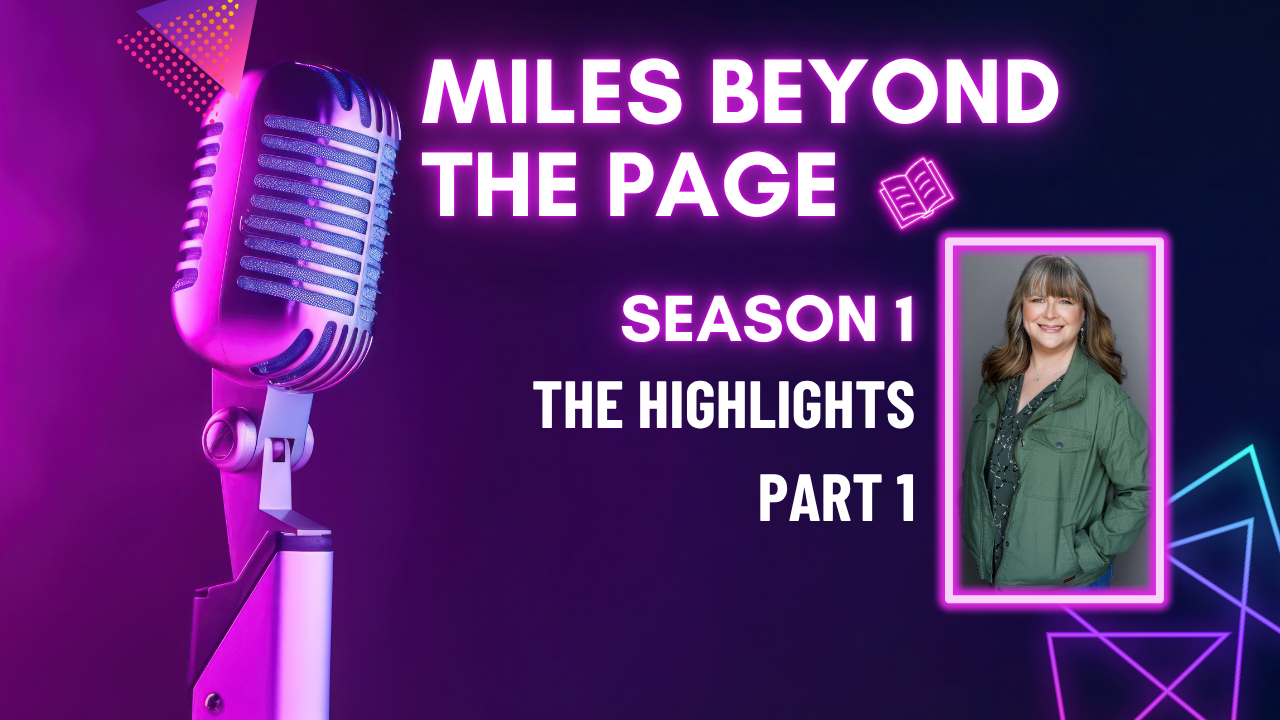 MILES BEYOND THE PAGE

SEASON 1

THE HIGHLIGHTS

PART 1